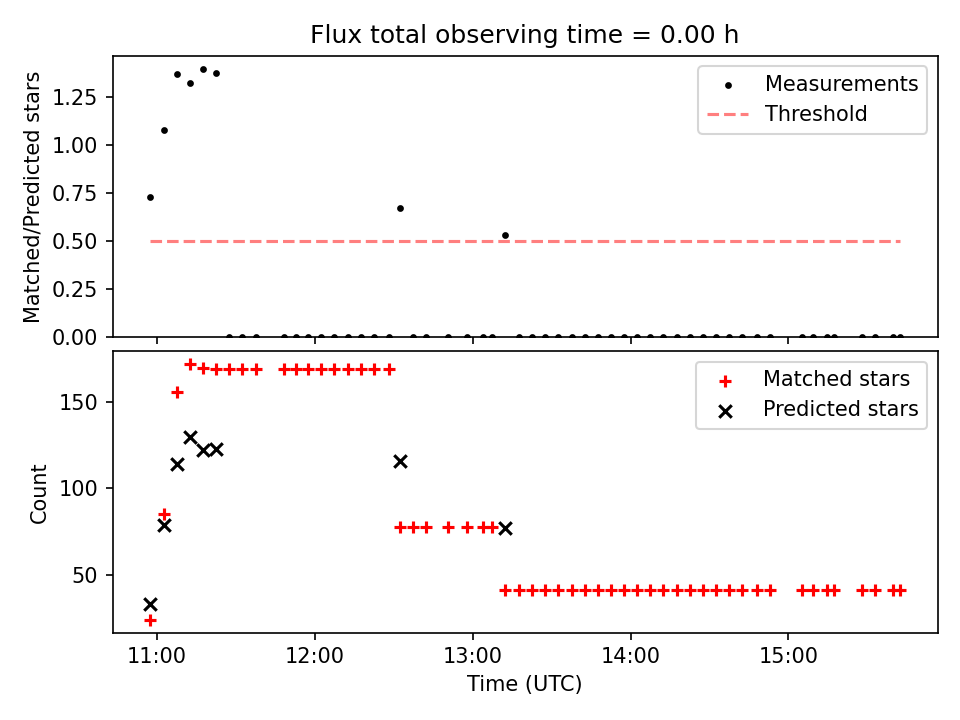 Flux total observing time = 0.00 h

Matched/Predicted stars

1.25
1.00
0.75
0.50
0.25
0.00

Measurements
Threshold

Count

150
100
50

Matched stars
Predicted stars

11:00
12:00
13:00
14:00
15:00

Time (UTC)